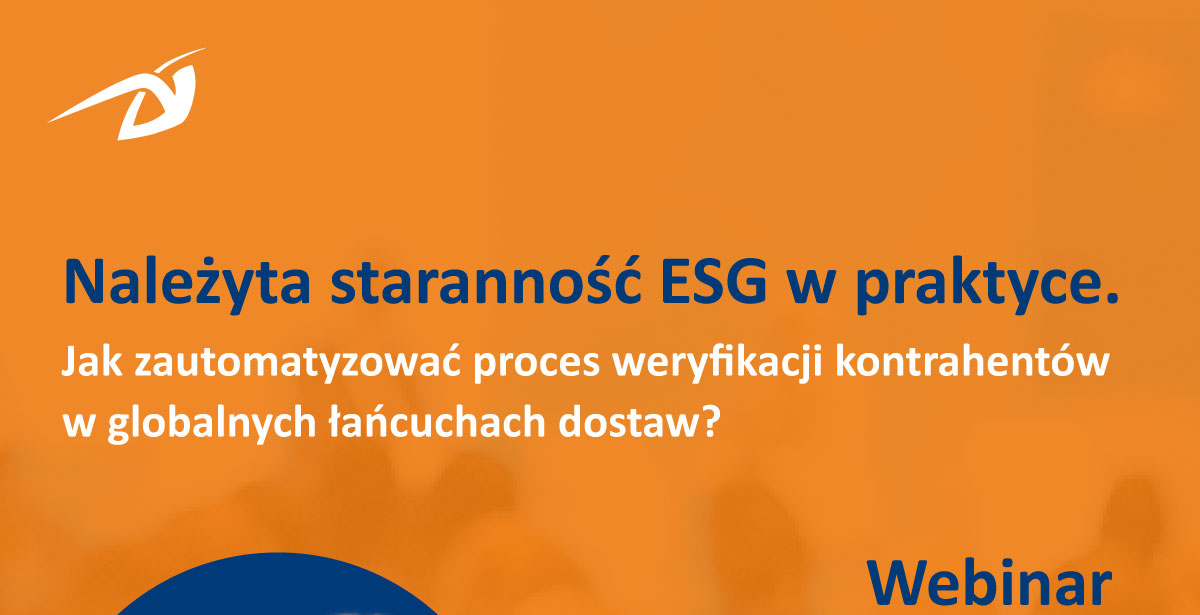 Należyta staranność ESG w praktyce.

Jak zautomatyzować proces weryfikacji kontrahentów w globalnych łańcuchach dostaw?

Webinar